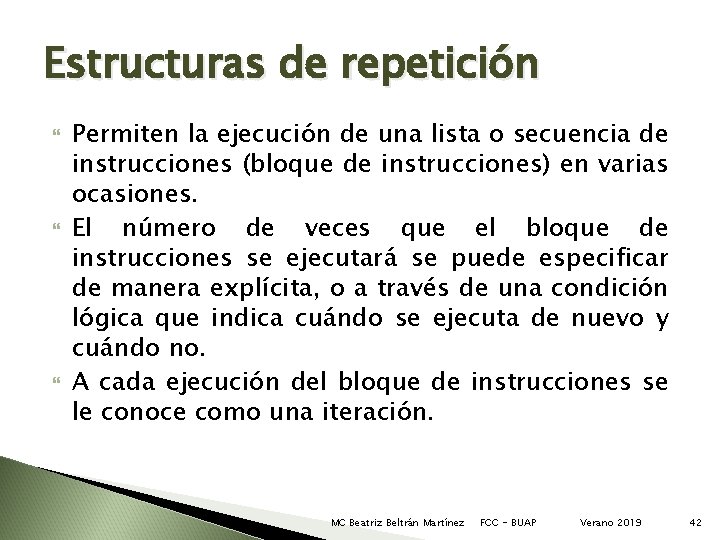 Estructuras de repetición

Permiten la ejecución de una lista o secuencia de instrucciones (bloque de instrucciones) en varias ocasiones.

El número de veces que el bloque de instrucciones se ejecutará se puede especificar de manera explícita, o a través de una condición lógica que indica cuándo se ejecuta de nuevo y cuándo no.

A cada ejecución del bloque de instrucciones se le conoce como una iteración.

MC Beatriz Beltrán Martínez FCC - BUAP Verano 2019 42